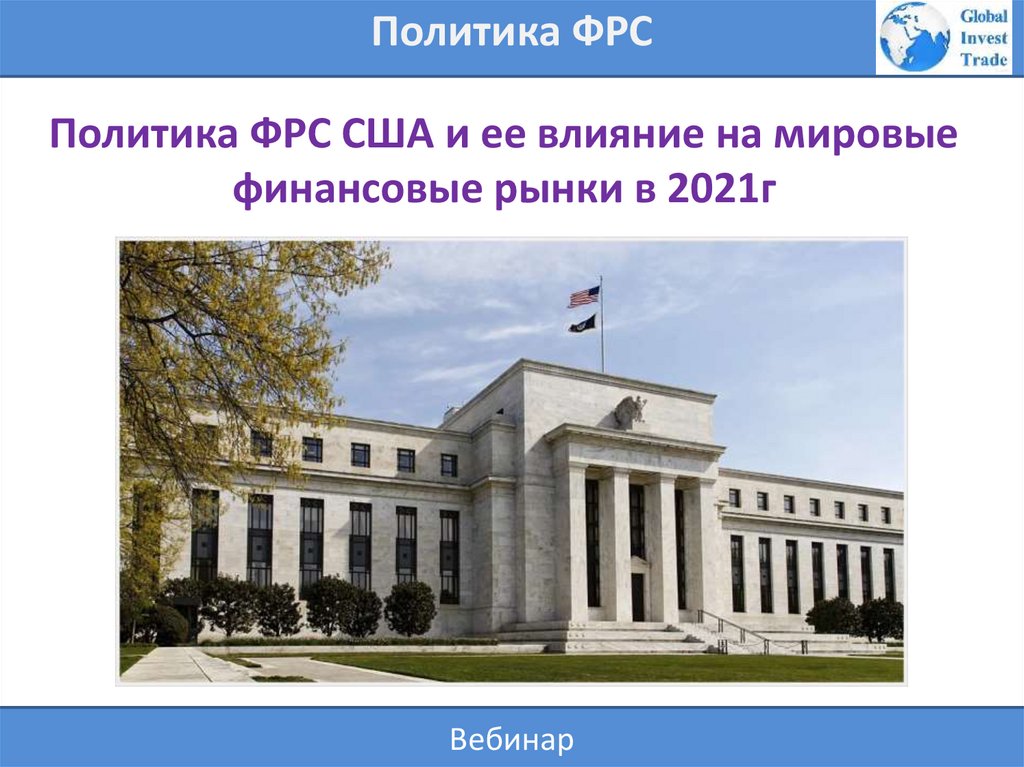 Политика ФРС

Global Invest Trade

Политика ФРС США и ее влияние на мировые финансовые рынки в 2021г

Вебинар